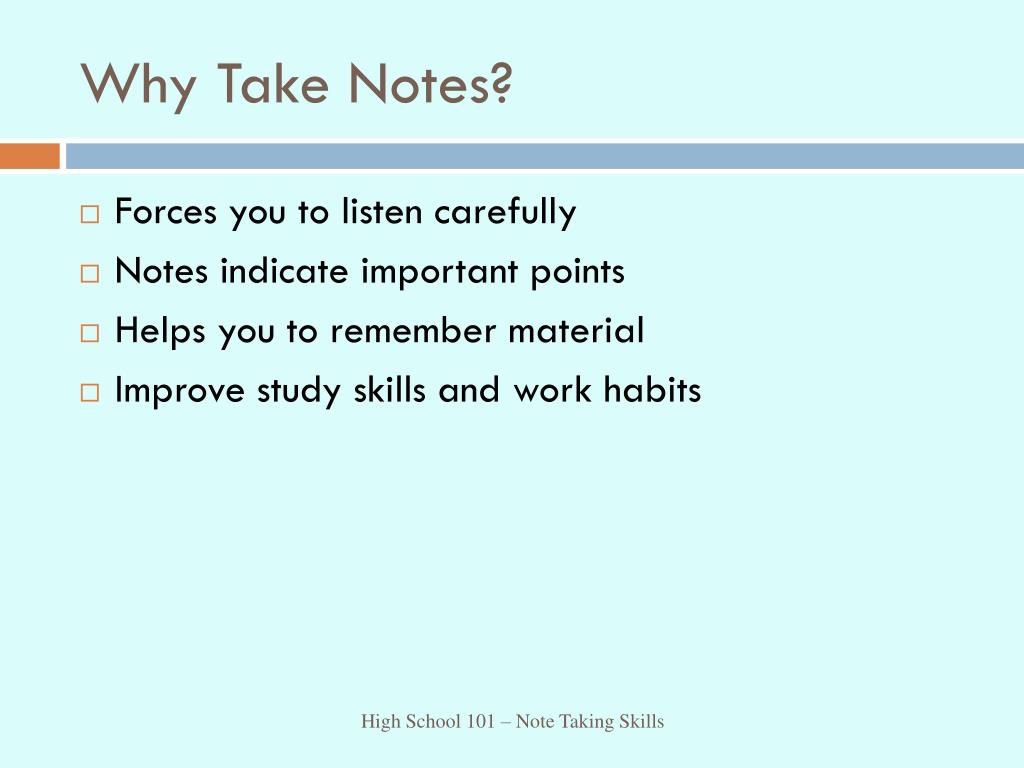 Why Take Notes?

□ Forces you to listen carefully
□ Notes indicate important points
□ Helps you to remember material
□ Improve study skills and work habits

High School 101 – Note Taking Skills